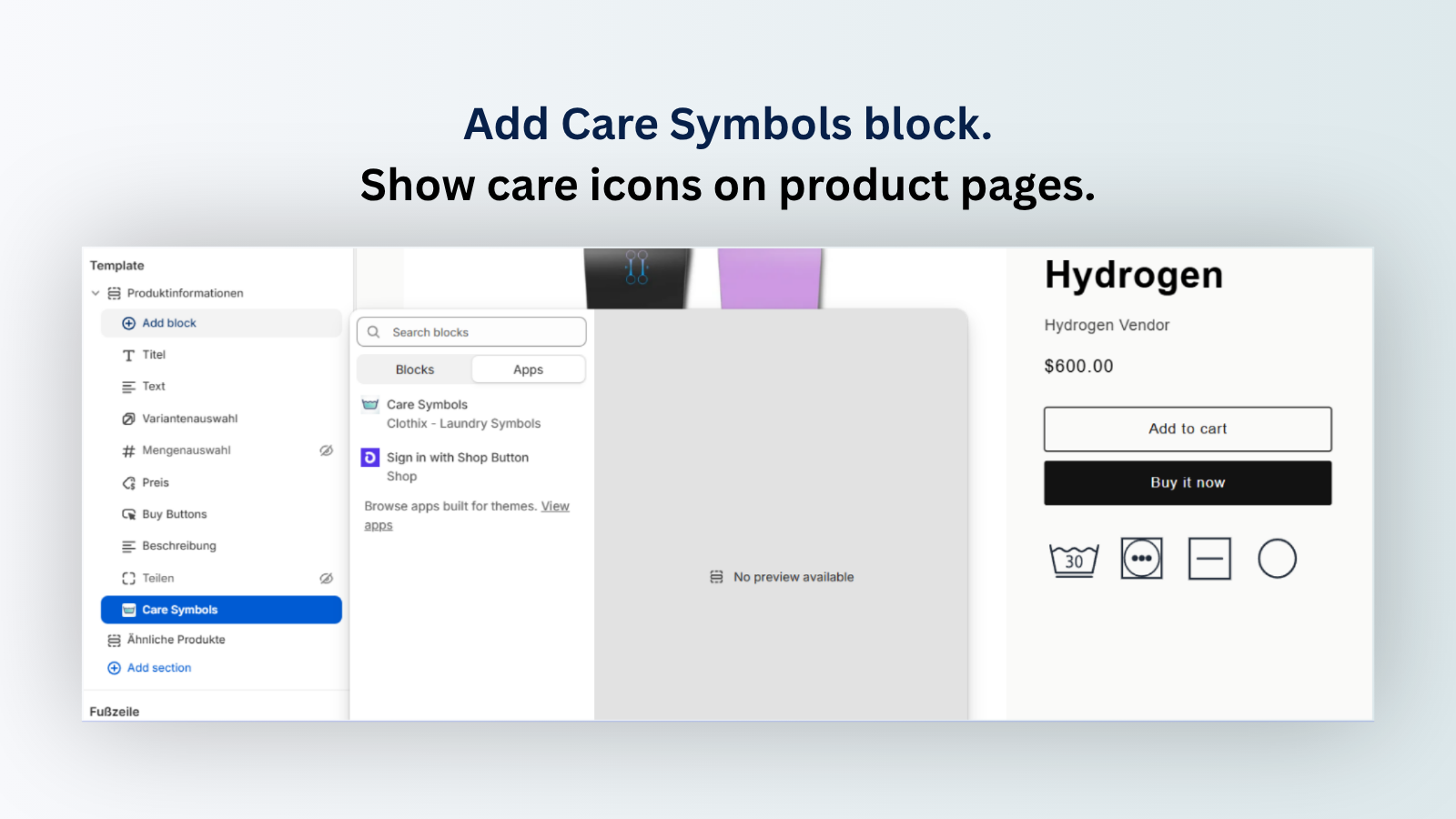 Add Care Symbols block.
Show care icons on product pages.

Template
Produktinformationen
Add block
Titel
Text
Variantenauswahl
Mengenauswahl
Preis
Buy Buttons
Beschreibung
Teilen
Care Symbols
Ähnliche Produkte
Add section
Fußzeile

Search blocks
Blocks
Apps
Care Symbols
Clothix - Laundry Symbols
Sign in with Shop Button
Shop
Browse apps built for themes. View apps

No preview available

Hydrogen
Hydrogen Vendor
$600.00
Add to cart
Buy it now
30